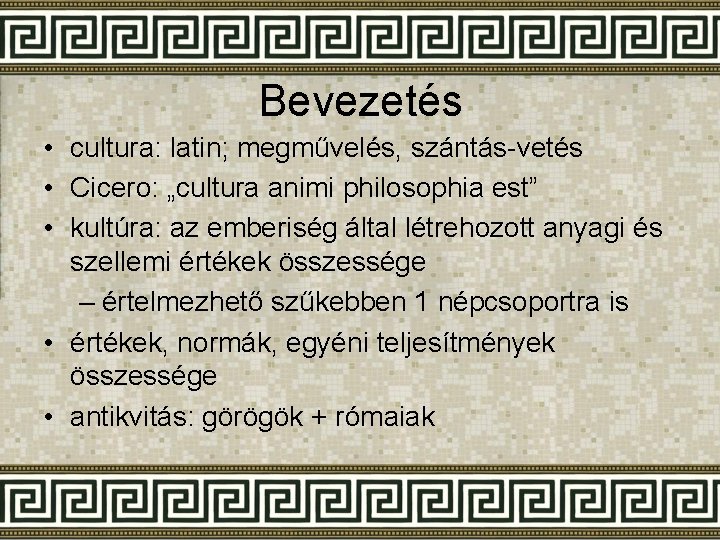 Bevezetés

• cultura: latin; megművelés, szántás-vetés
• Cicero: „cultura animi philosophia est”
• kultúra: az emberiség által létrehozott anyagi és szellemi értékek összessége
– értelmezhető szűkebben 1 népcsoportra is
• értékek, normák, egyéni teljesítmények összessége
• antikvitás: görögök + rómaiak